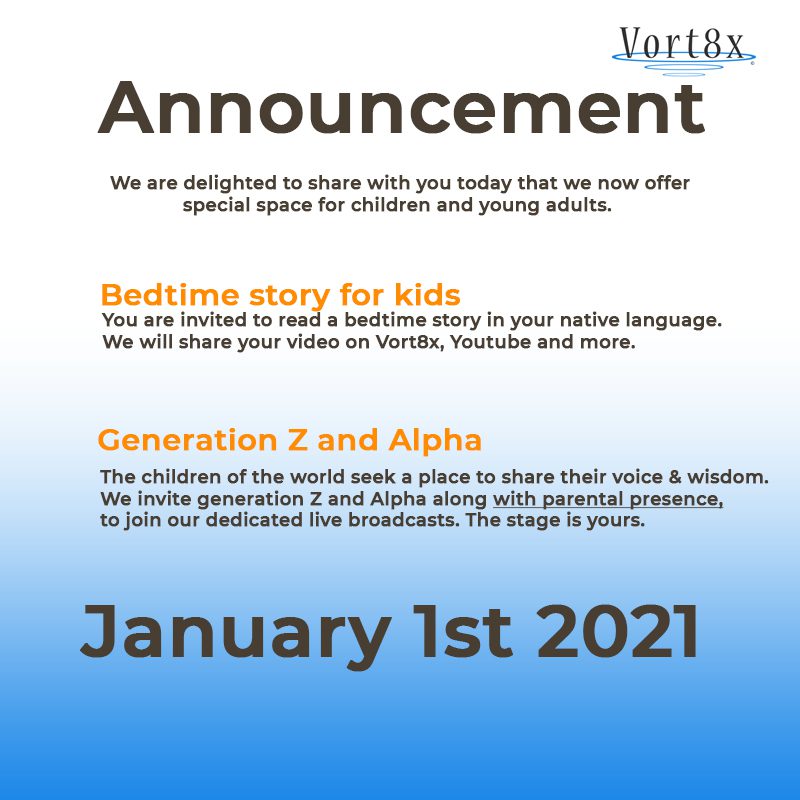 Vort8x

Announcement

We are delighted to share with you today that we now offer special space for children and young adults.

Bedtime story for kids
You are invited to read a bedtime story in your native language. We will share your video on Vort8x, Youtube and more.

Generation Z and Alpha
The children of the world seek a place to share their voice & wisdom. We invite generation Z and Alpha along with parental presence, to join our dedicated live broadcasts. The stage is yours.

January 1st 2021